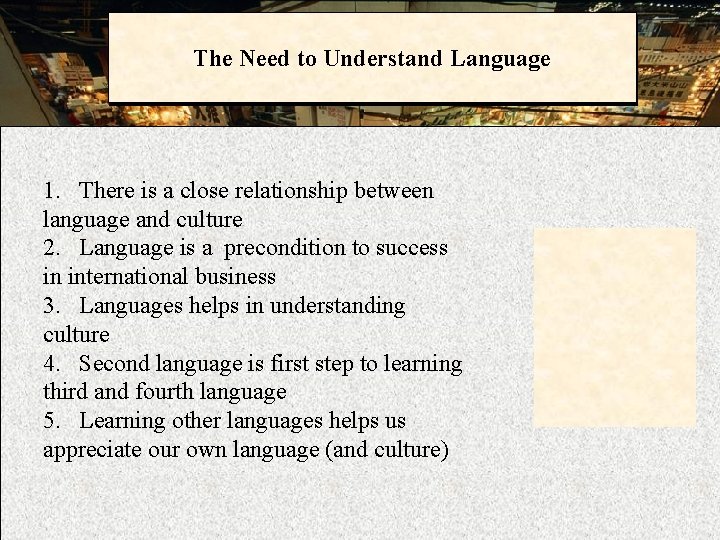 The Need to Understand Language

1. There is a close relationship between language and culture
2. Language is a precondition to success in international business
3. Languages helps in understanding culture
4. Second language is first step to learning third and fourth language
5. Learning other languages helps us appreciate our own language (and culture)